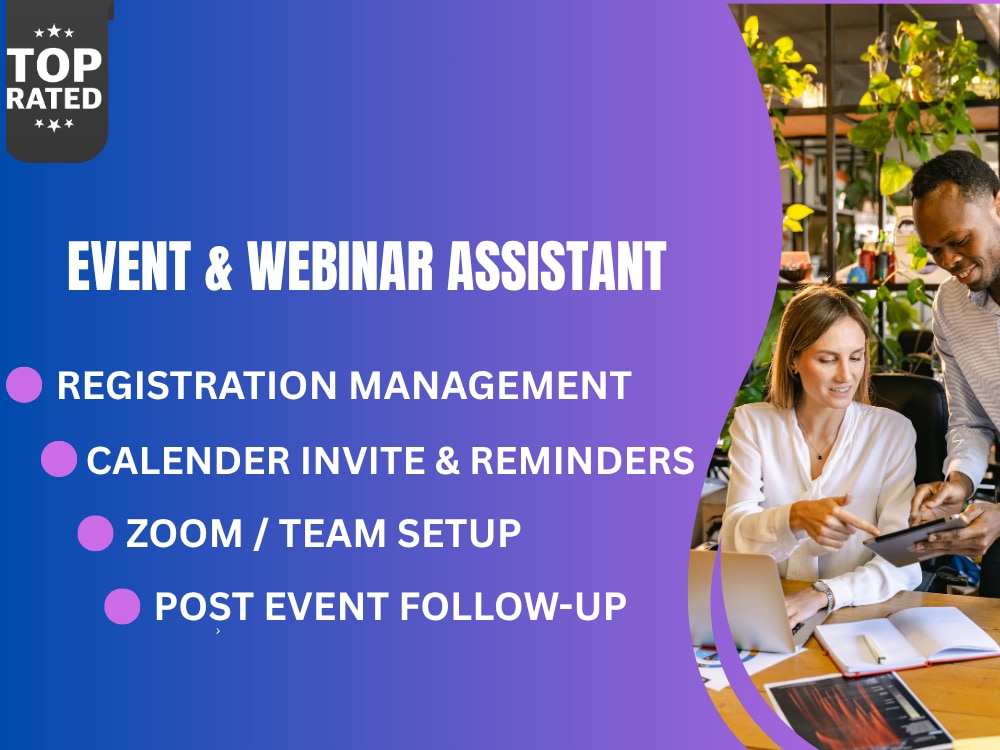 TOP RATED

EVENT & WEBINAR ASSISTANT

• REGISTRATION MANAGEMENT

• CALENDER INVITE & REMINDERS

• ZOOM / TEAM SETUP

• POST EVENT FOLLOW-UP